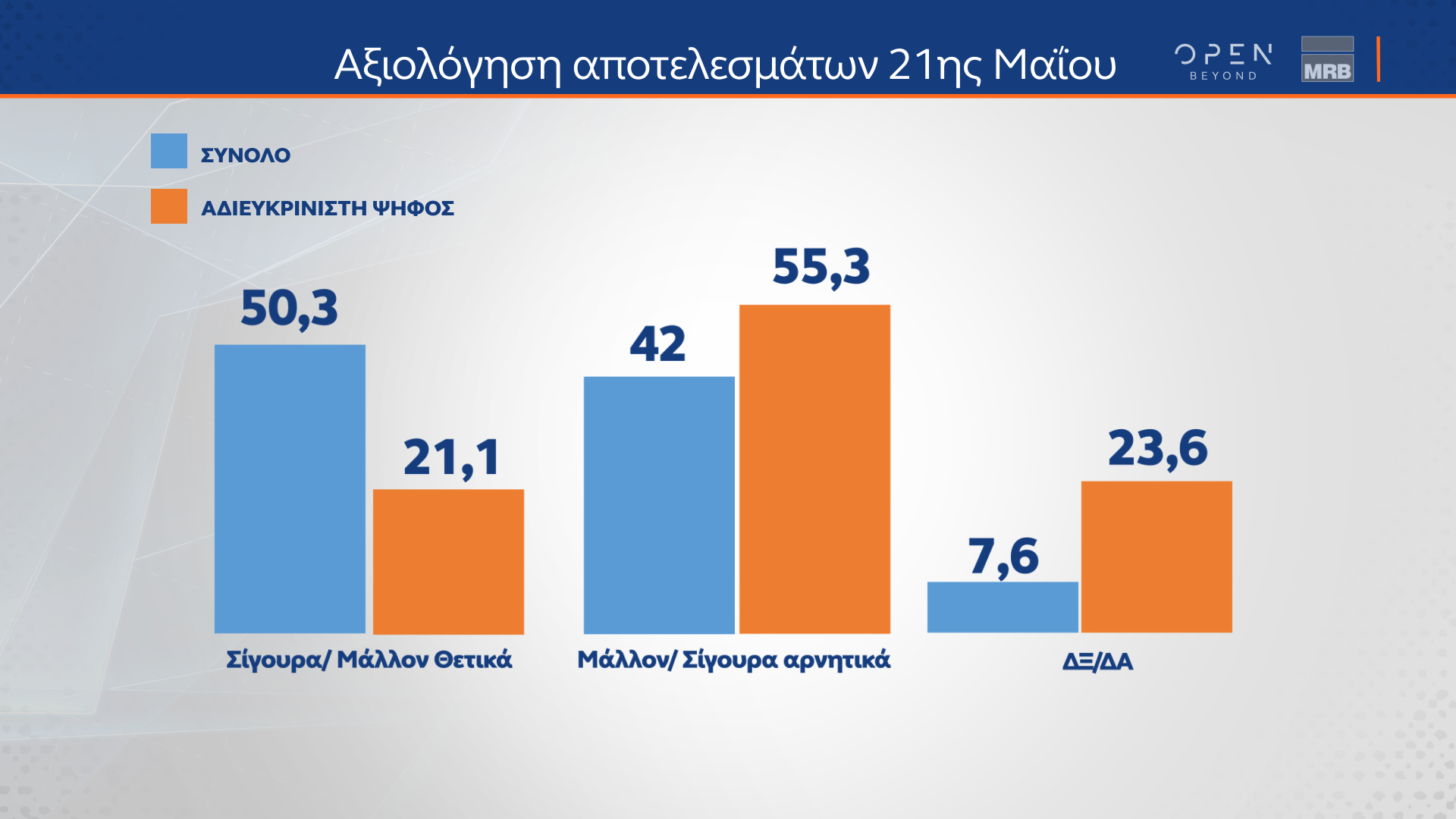 Αξιολόγηση αποτελεσμάτων 21ης Μαΐου

OPEN BEYOND

MRB

ΣΥΝΟΛΟ

ΑΔΙΕΥΚΡΙΝΙΣΤΗ ΨΗΦΟΣ

50,3

21,1

42

55,3

7,6

23,6

Σίγουρα/ Μάλλον Θετικά

Μάλλον/ Σίγουρα αρνητικά

ΔΞ/ΔΑ